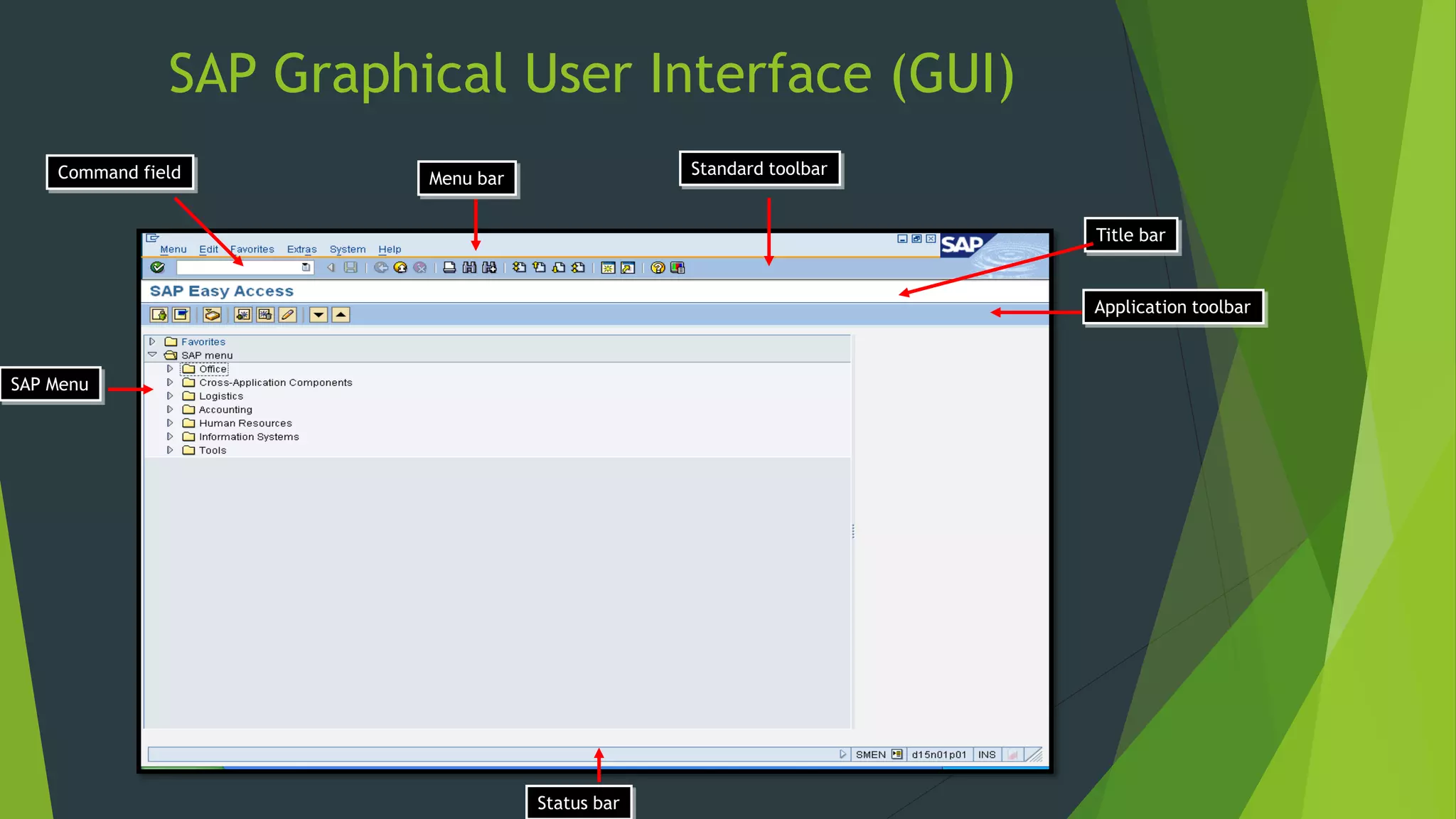 SAP Graphical User Interface (GUI)

Command field

Menu bar

Standard toolbar

Title bar

Application toolbar

SAP Menu

Menu Edit Favorites Extras System Help

SAP

SAP Easy Access

Favorites
SAP menu
Office
Cross-Application Components
Logistics
Accounting
Human Resources
Information Systems
Tools

SMEN d15n01p01 INS

Status bar